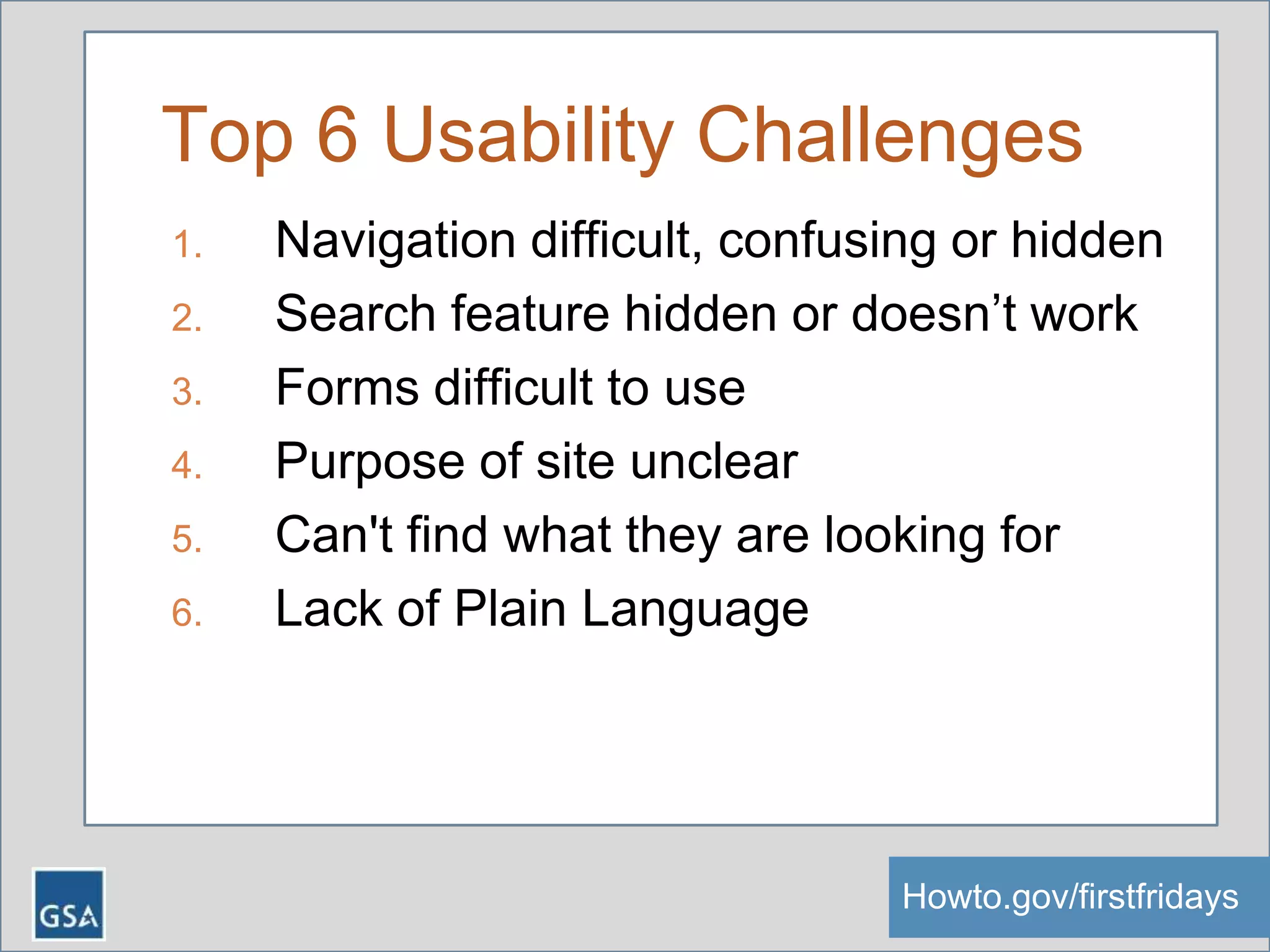 Top 6 Usability Challenges

1. Navigation difficult, confusing or hidden
2. Search feature hidden or doesn’t work
3. Forms difficult to use
4. Purpose of site unclear
5. Can't find what they are looking for
6. Lack of Plain Language

GSA

Howto.gov/firstfridays